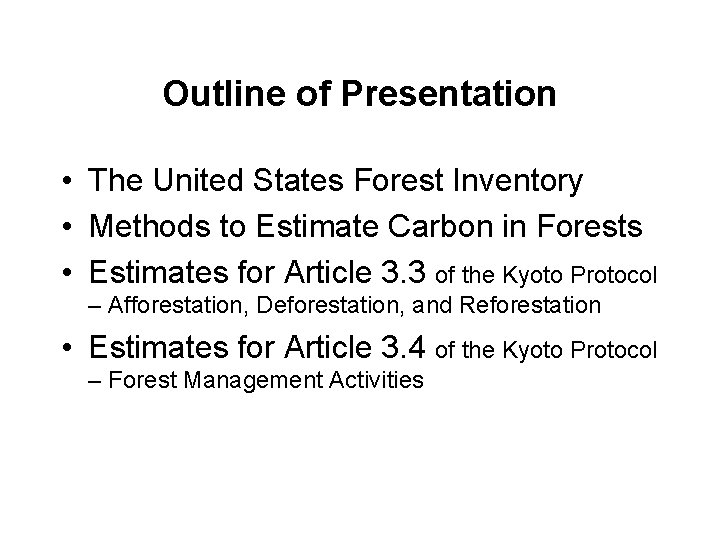 Outline of Presentation

• The United States Forest Inventory
• Methods to Estimate Carbon in Forests
• Estimates for Article 3.3 of the Kyoto Protocol
– Afforestation, Deforestation, and Reforestation
• Estimates for Article 3.4 of the Kyoto Protocol
– Forest Management Activities